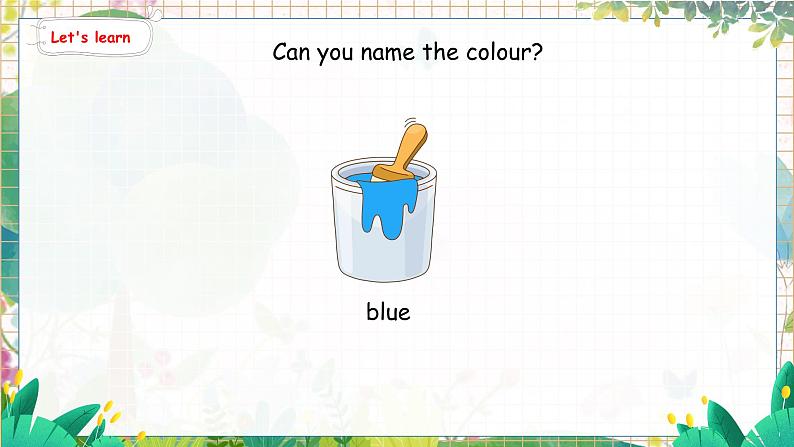 Let's learn

Can you name the colour?

blue